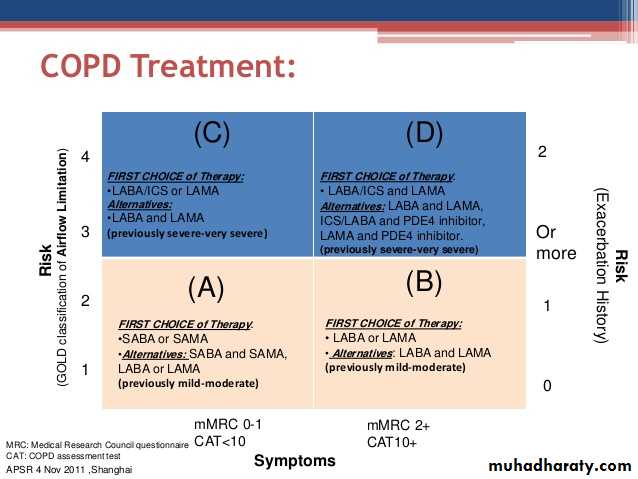 COPD Treatment:

Risk
(GOLD classification of Airflow Limitation)

4

3

2

1

(C)

FIRST CHOICE of Therapy:
•LABA/ICS or LAMA
Alternatives:
•LABA and LAMA
(previously severe-very severe)

(D)

FIRST CHOICE of Therapy:
• LABA/ICS and LAMA
Alternatives: LABA and LAMA, ICS/LABA and PDE4 inhibitor, LAMA and PDE4 inhibitor.
(previously severe-very severe)

(A)

FIRST CHOICE of Therapy:
•SABA or SAMA
•Alternatives: SABA and SAMA, LABA or LAMA
(previously mild-moderate)

(B)

FIRST CHOICE of Therapy:
• LABA or LAMA
• Alternatives: LABA and LAMA
(previously mild-moderate)

2

Or more

1

0

Risk
(Exacerbation History)

mMRC 0-1
CAT<10

mMRC 2+
CAT10+

Symptoms

MRC: Medical Research Council questionnaire
CAT: COPD assessment test
APSR 4 Nov 2011 ,Shanghai

muhadharaty.com